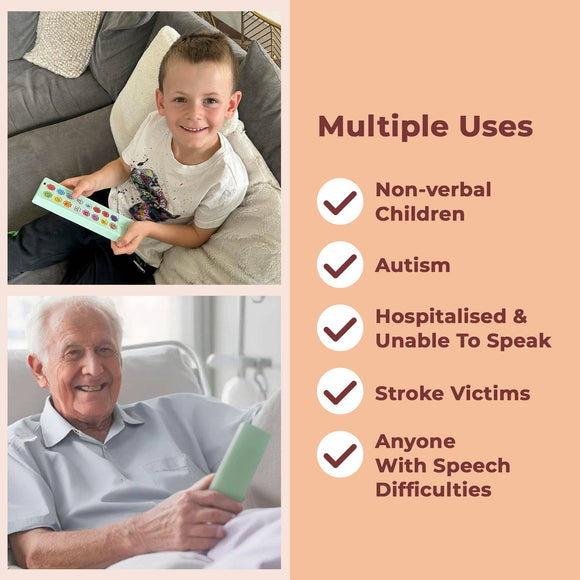 Multiple Uses

Non-verbal Children

Autism

Hospitalised & Unable To Speak

Stroke Victims

Anyone With Speech Difficulties